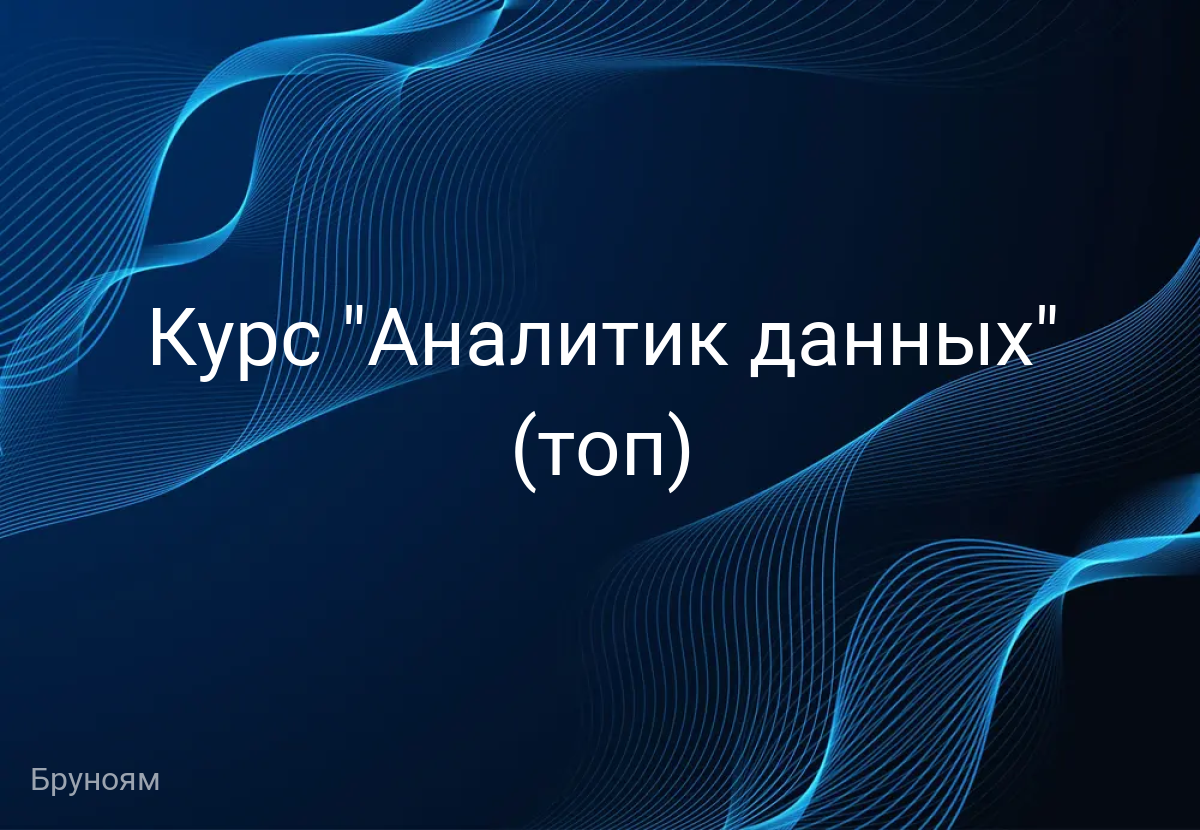 Курс "Аналитик данных" (топ)

Бруноям